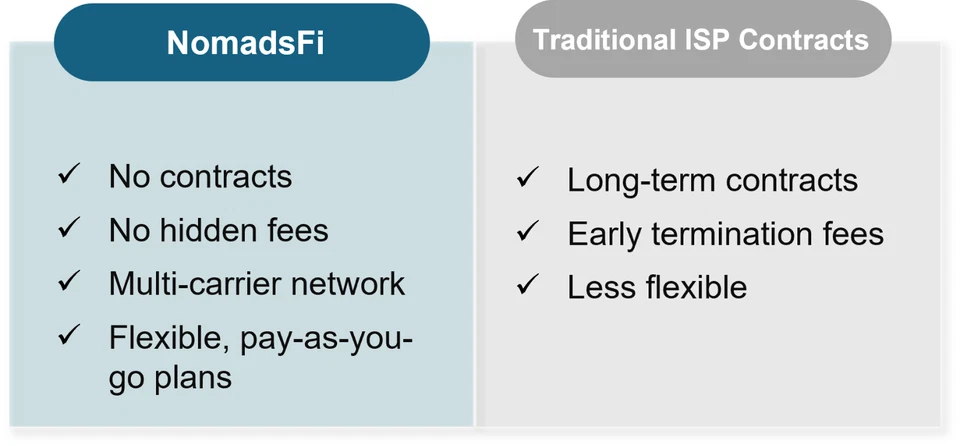 NomadsFi

✓ No contracts
✓ No hidden fees
✓ Multi-carrier network
✓ Flexible, pay-as-you-go plans

Traditional ISP Contracts

✓ Long-term contracts
✓ Early termination fees
✓ Less flexible